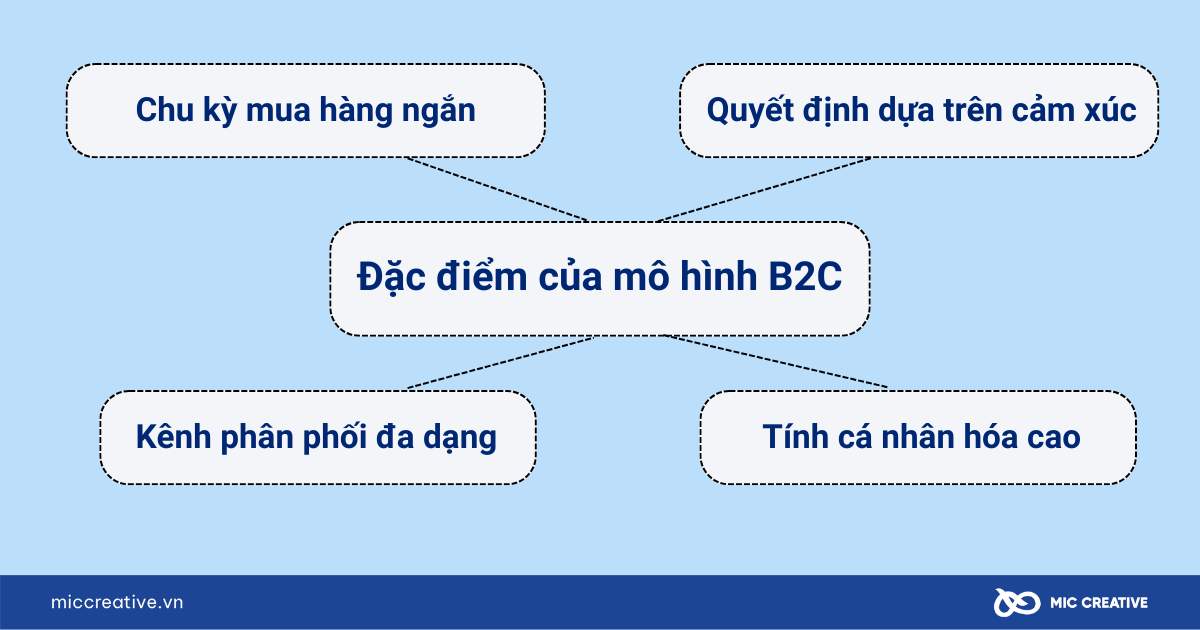 Chu kỳ mua hàng ngắn

Quyết định dựa trên cảm xúc

Đặc điểm của mô hình B2C

Kênh phân phối đa dạng

Tính cá nhân hóa cao

miccreative.vn

MIC CREATIVE